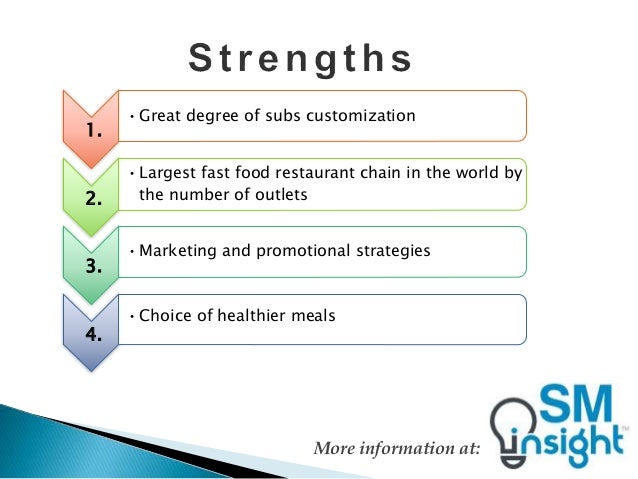 Strengths

1.
• Great degree of subs customization

2.
• Largest fast food restaurant chain in the world by the number of outlets

3.
• Marketing and promotional strategies

4.
• Choice of healthier meals

More information at:

SM insight™